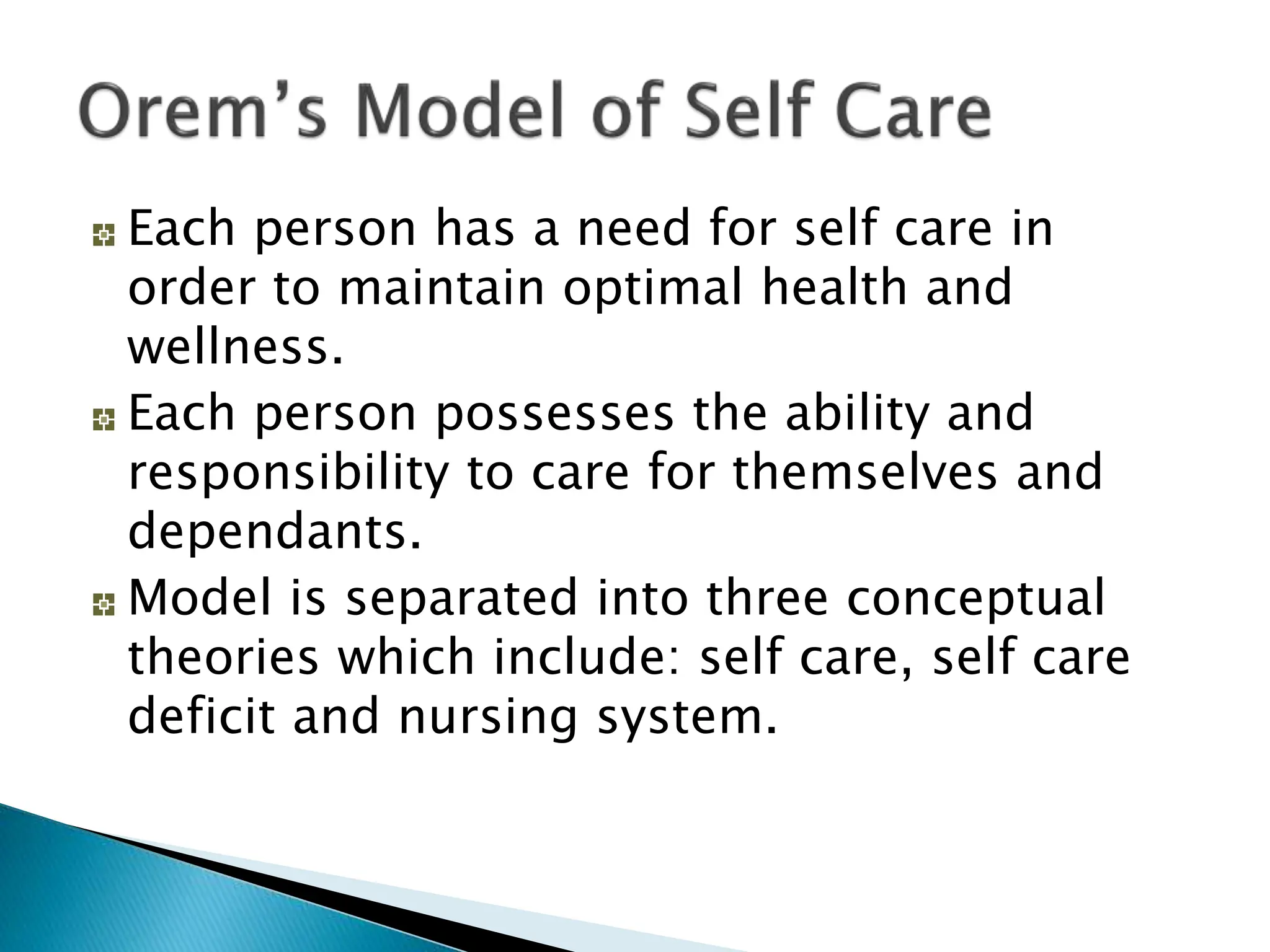 Orem's Model of Self Care

Each person has a need for self care in order to maintain optimal health and wellness.

Each person possesses the ability and responsibility to care for themselves and dependants.

Model is separated into three conceptual theories which include: self care, self care deficit and nursing system.